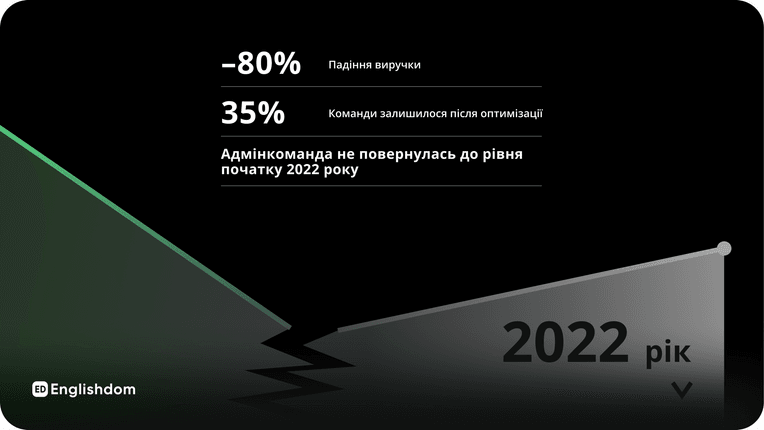 –80% Падіння виручки

35% Команди залишилося після оптимізації

Адмінкоманда не повернулась до рівня початку 2022 року

2022 рік

ED Englishdom